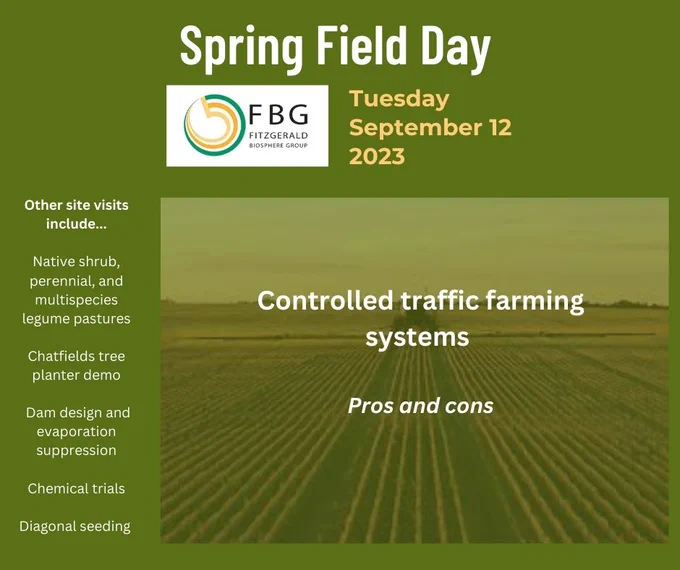 Spring Field Day

FBG
FITZGERALD
BIOSPHERE GROUP

Tuesday
September 12
2023

Other site visits include...

Native shrub, perennial, and multispecies legume pastures

Chatfields tree planter demo

Dam design and evaporation suppression

Chemical trials

Diagonal seeding

Controlled traffic farming systems

Pros and cons